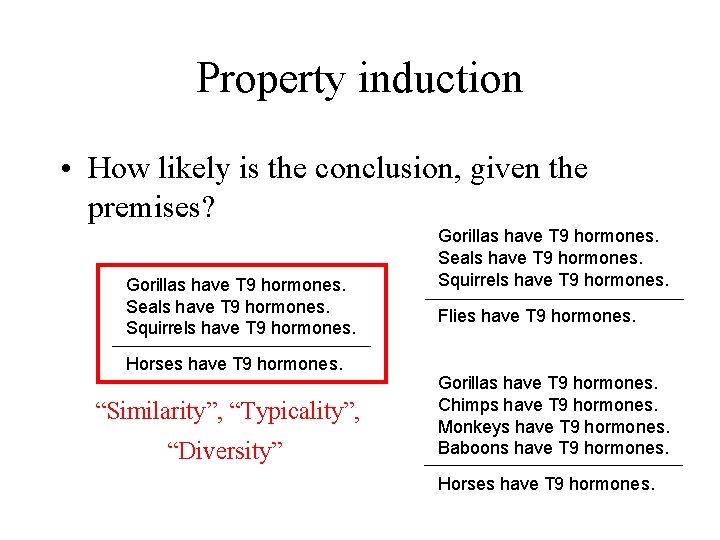 Property induction

• How likely is the conclusion, given the premises?

Gorillas have T9 hormones.
Seals have T9 hormones.
Squirrels have T9 hormones.

Horses have T9 hormones.

“Similarity”, “Typicality”, “Diversity”

Gorillas have T9 hormones.
Seals have T9 hormones.
Squirrels have T9 hormones.

Flies have T9 hormones.

Gorillas have T9 hormones.
Chimps have T9 hormones.
Monkeys have T9 hormones.
Baboons have T9 hormones.

Horses have T9 hormones.